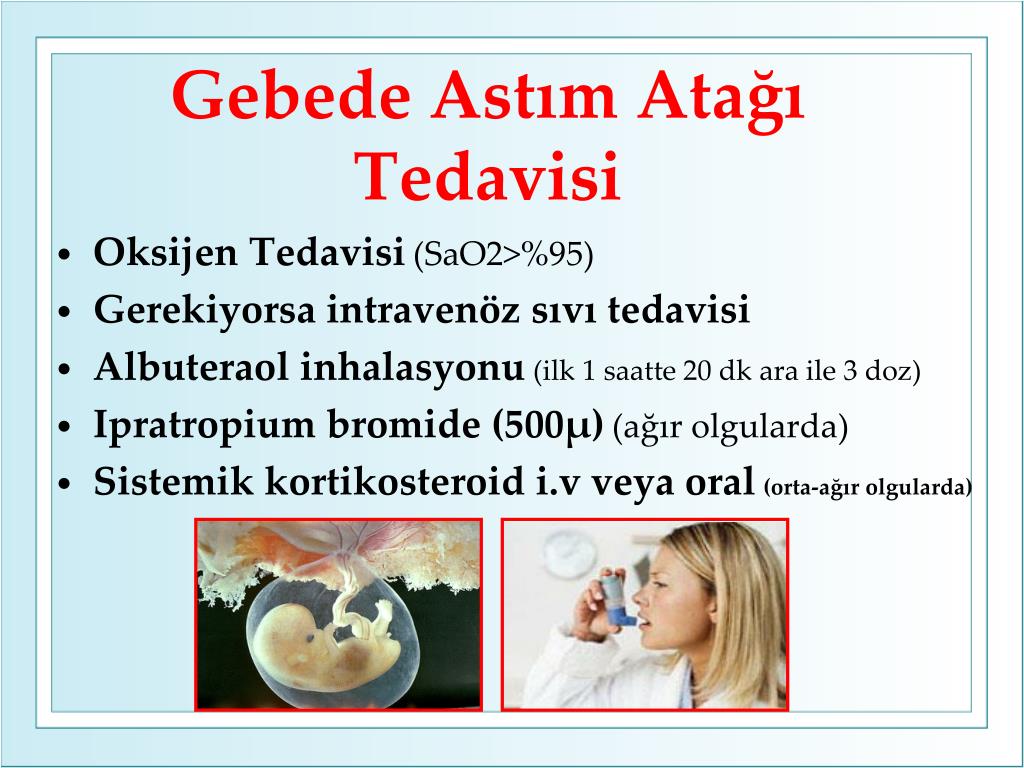 Gebede Astım Atağı Tedavisi

• Oksijen Tedavisi (SaO2>%95)
• Gerekiyorsa intravenöz sıvı tedavisi
• Albuteraol inhalasyonu (ilk 1 saatte 20 dk ara ile 3 doz)
• Ipratropium bromide (500μ) (ağır olgularda)
• Sistemik kortikosteroid i.v veya oral (orta-ağır olgularda)